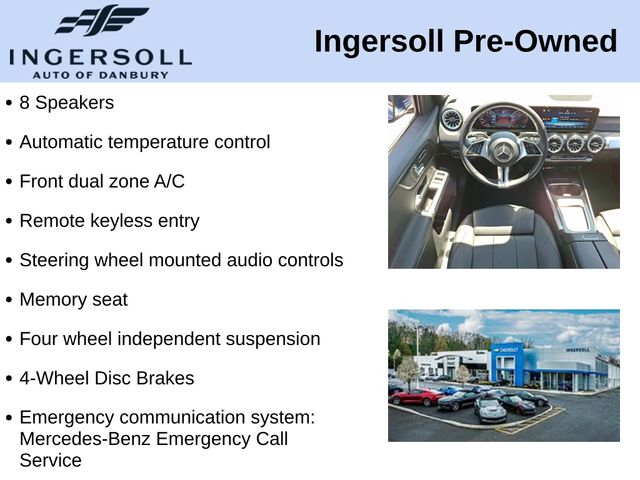 INGERSOLL
AUTO OF DANBURY

Ingersoll Pre-Owned

• 8 Speakers
• Automatic temperature control
• Front dual zone A/C
• Remote keyless entry
• Steering wheel mounted audio controls
• Memory seat
• Four wheel independent suspension
• 4-Wheel Disc Brakes
• Emergency communication system: Mercedes-Benz Emergency Call Service

CHEVROLET
INGERSOLL